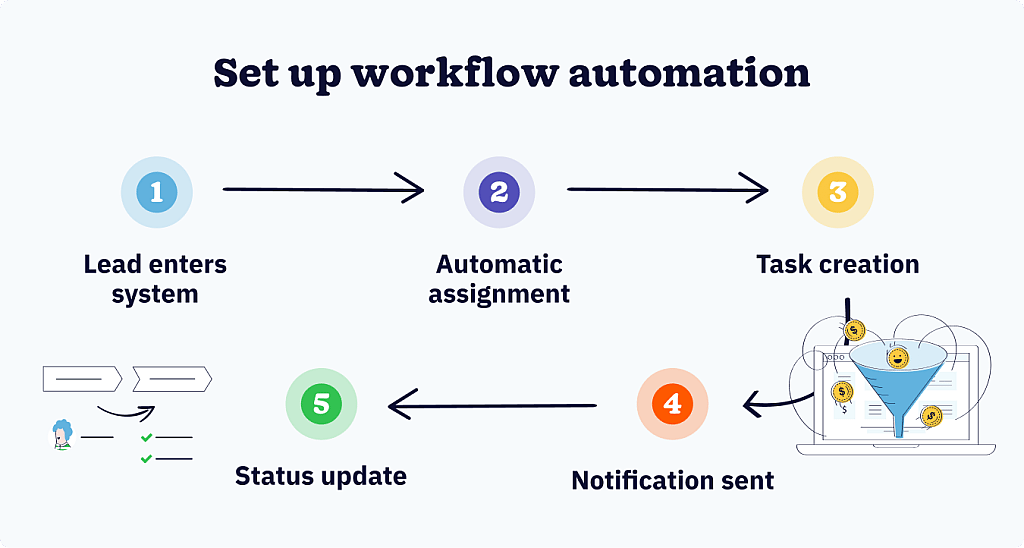 Set up workflow automation

1
Lead enters system

2
Automatic assignment

3
Task creation

4
Notification sent

5
Status update